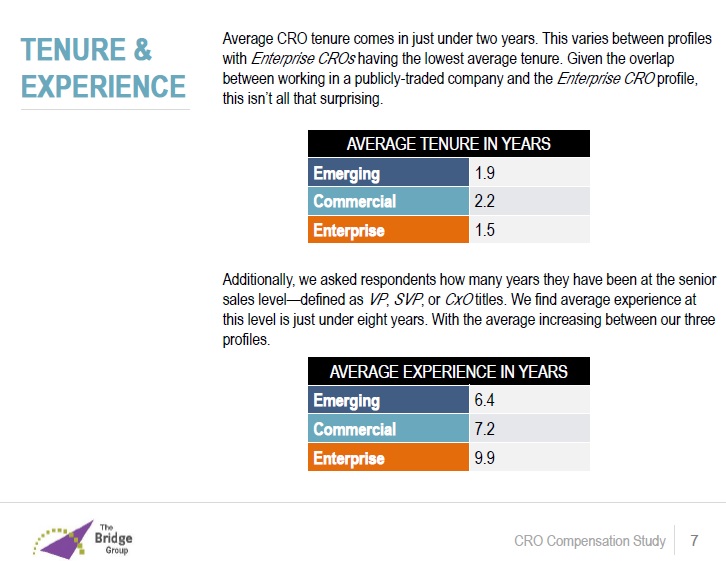 TENURE & EXPERIENCE

Average CRO tenure comes in just under two years. This varies between profiles with Enterprise CROs having the lowest average tenure. Given the overlap between working in a publicly-traded company and the Enterprise CRO profile, this isn't all that surprising.

| AVERAGE TENURE IN YEARS | |
|---|---|
| Emerging | 1.9 |
| Commercial | 2.2 |
| Enterprise | 1.5 |

Additionally, we asked respondents how many years they have been at the senior sales level—defined as VP, SVP, or CxO titles. We find average experience at this level is just under eight years. With the average increasing between our three profiles.

| AVERAGE EXPERIENCE IN YEARS | |
|---|---|
| Emerging | 6.4 |
| Commercial | 7.2 |
| Enterprise | 9.9 |

The Bridge Group

CRO Compensation Study 7